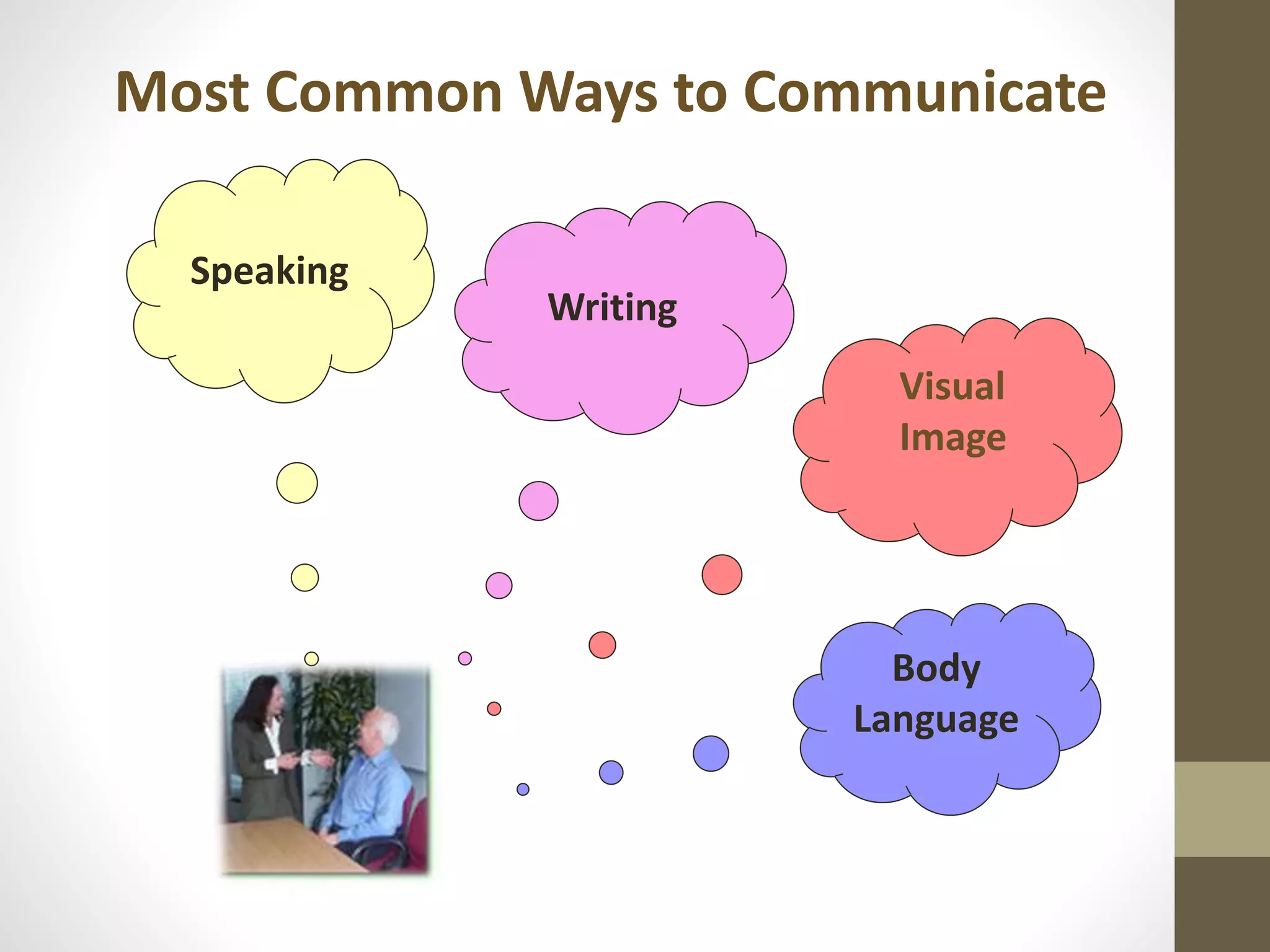 Most Common Ways to Communicate

Speaking

Writing

Visual Image

Body Language